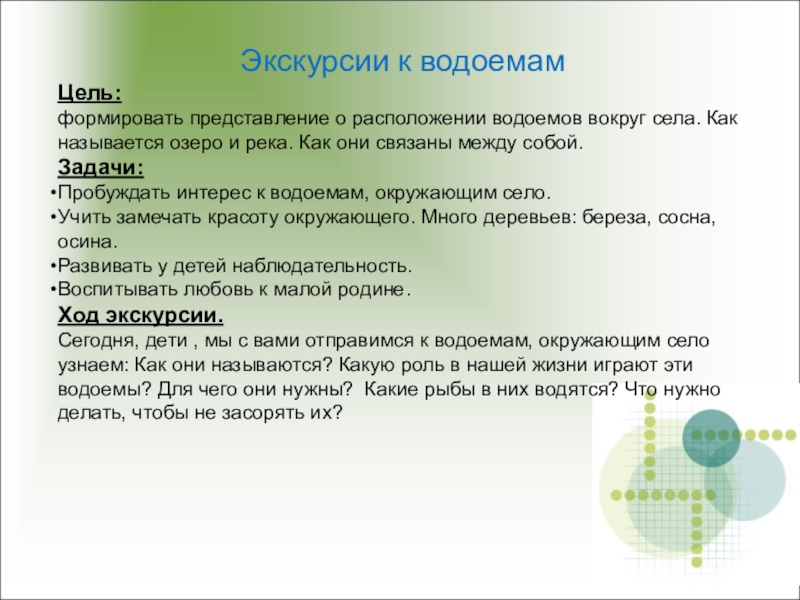 Экскурсии к водоемам

Цель:
формировать представление о расположении водоемов вокруг села. Как называется озеро и река. Как они связаны между собой.

Задачи:
•Пробуждать интерес к водоемам, окружающим село.
•Учить замечать красоту окружающего. Много деревьев: береза, сосна, осина.
•Развивать у детей наблюдательность.
•Воспитывать любовь к малой родине.

Ход экскурсии.
Сегодня, дети , мы с вами отправимся к водоемам, окружающим село узнаем: Как они называются? Какую роль в нашей жизни играют эти водоемы? Для чего они нужны? Какие рыбы в них водятся? Что нужно делать, чтобы не засорять их?